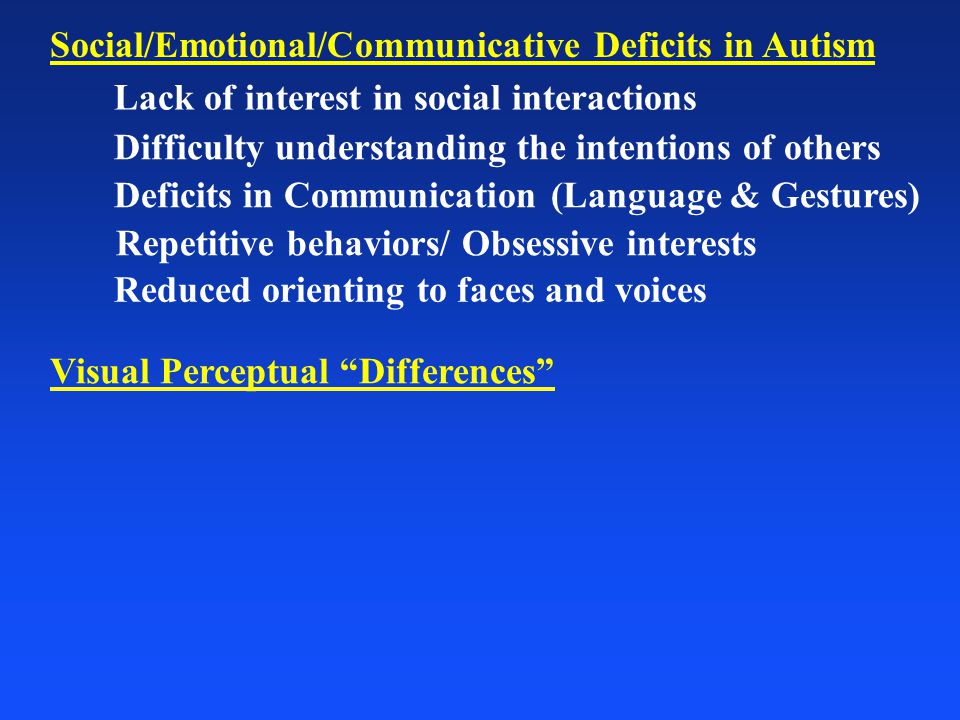 Social/Emotional/Communicative Deficits in Autism

Lack of interest in social interactions

Difficulty understanding the intentions of others

Deficits in Communication (Language & Gestures)

Repetitive behaviors/ Obsessive interests

Reduced orienting to faces and voices

Visual Perceptual “Differences”